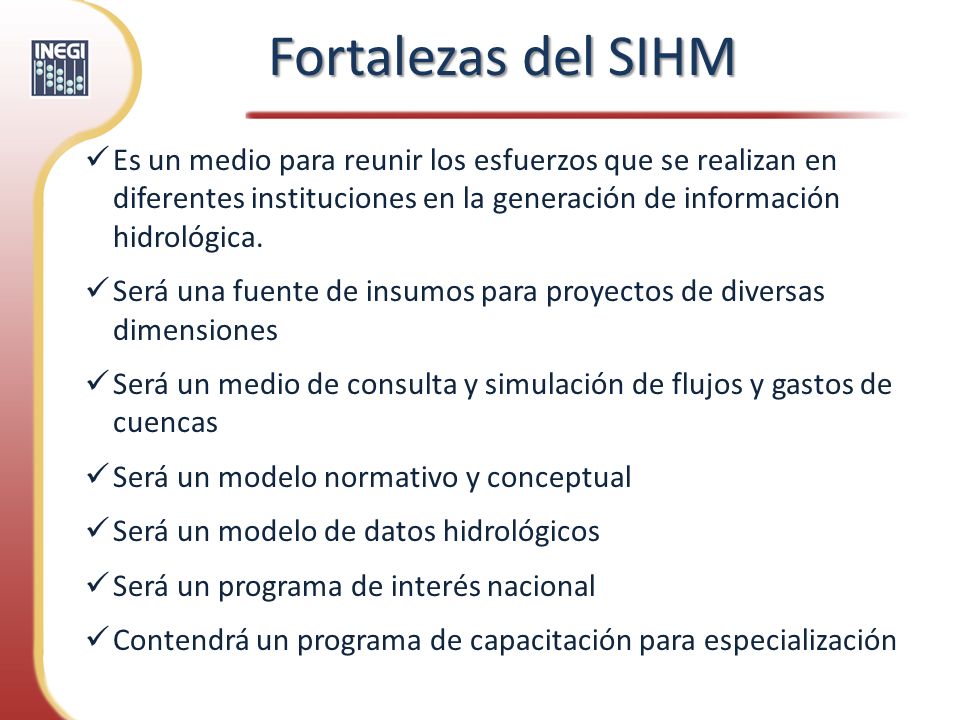 INEGI

Fortalezas del SIHM

✓ Es un medio para reunir los esfuerzos que se realizan en diferentes instituciones en la generación de información hidrológica.

✓ Será una fuente de insumos para proyectos de diversas dimensiones

✓ Será un medio de consulta y simulación de flujos y gastos de cuencas

✓ Será un modelo normativo y conceptual

✓ Será un modelo de datos hidrológicos

✓ Será un programa de interés nacional

✓ Contendrá un programa de capacitación para especialización